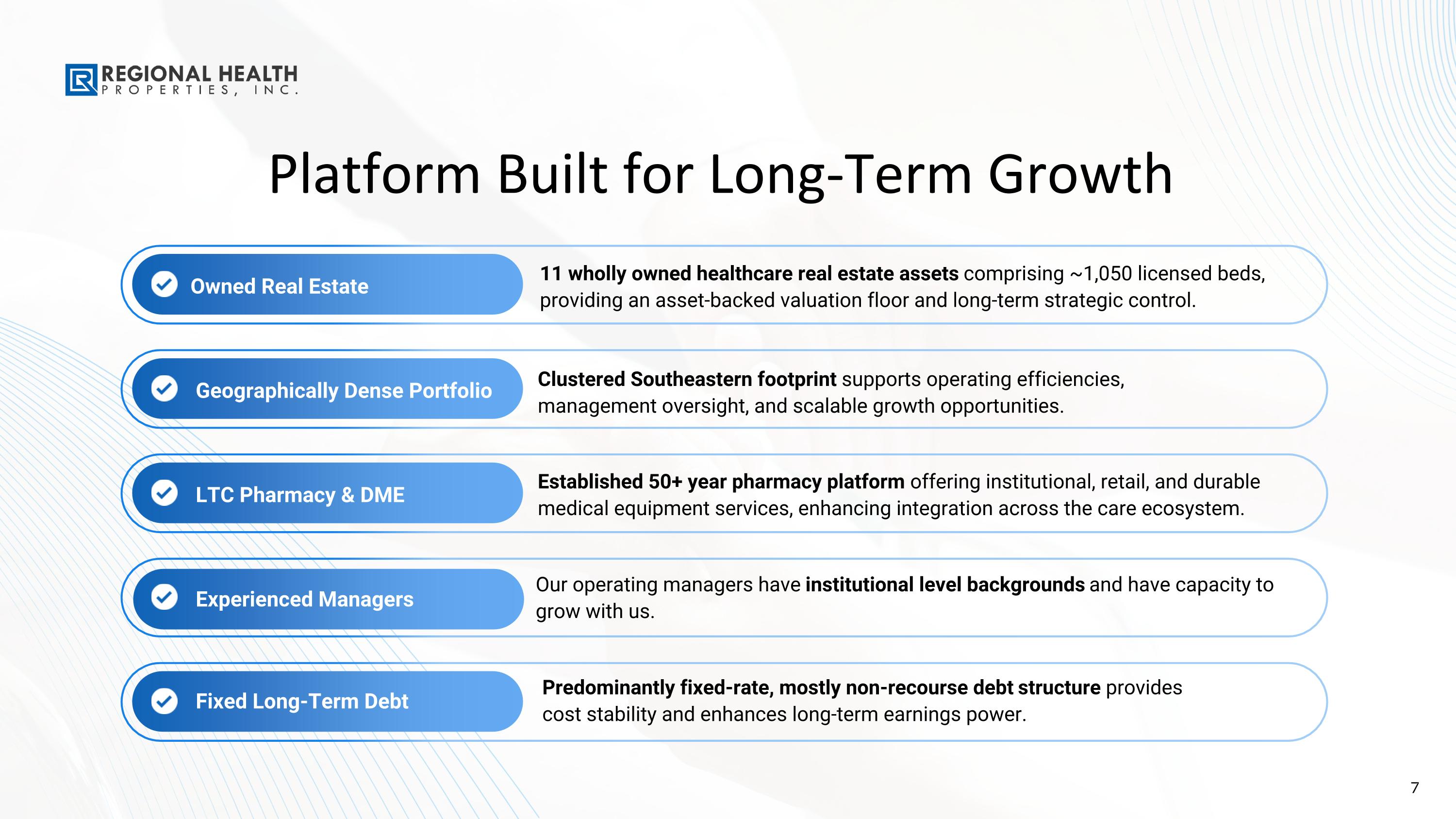 REGIONAL HEALTH
PROPERTIES, INC.

Platform Built for Long-Term Growth

Owned Real Estate

11 wholly owned healthcare real estate assets comprising ~1,050 licensed beds, providing an asset-backed valuation floor and long-term strategic control.

Geographically Dense Portfolio

Clustered Southeastern footprint supports operating efficiencies, management oversight, and scalable growth opportunities.

LTC Pharmacy & DME

Established 50+ year pharmacy platform offering institutional, retail, and durable medical equipment services, enhancing integration across the care ecosystem.

Experienced Managers

Our operating managers have institutional level backgrounds and have capacity to grow with us.

Fixed Long-Term Debt

Predominantly fixed-rate, mostly non-recourse debt structure provides cost stability and enhances long-term earnings power.

7